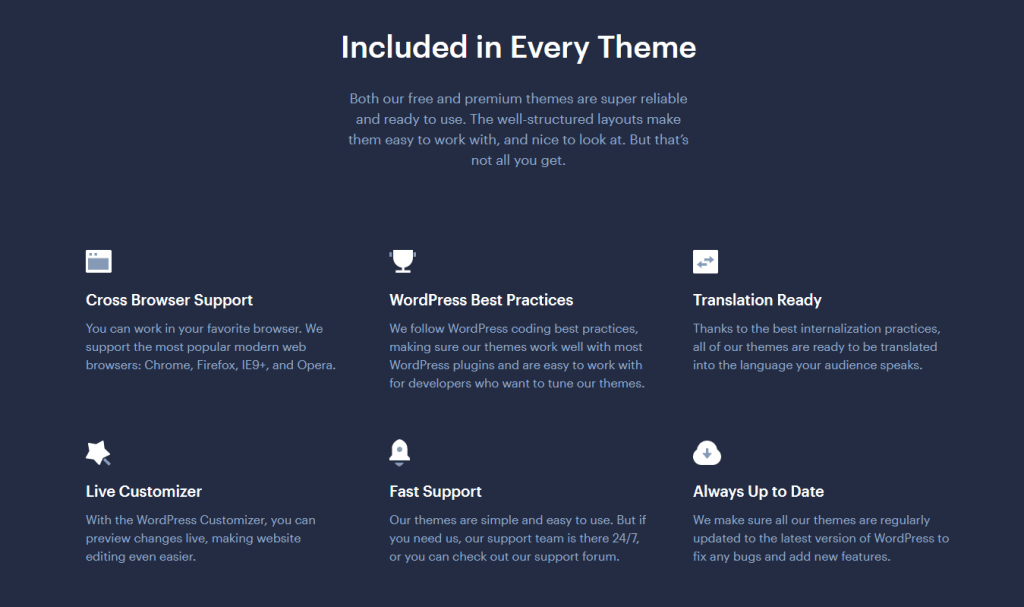 Included in Every Theme

Both our free and premium themes are super reliable and ready to use. The well-structured layouts make them easy to work with, and nice to look at. But that's not all you get.

Cross Browser Support

You can work in your favorite browser. We support the most popular modern web browsers: Chrome, Firefox, IE9+, and Opera.

WordPress Best Practices

We follow WordPress coding best practices, making sure our themes work well with most WordPress plugins and are easy to work with for developers who want to tune our themes.

Translation Ready

Thanks to the best internalization practices, all of our themes are ready to be translated into the language your audience speaks.

Live Customizer

With the WordPress Customizer, you can preview changes live, making website editing even easier.

Fast Support

Our themes are simple and easy to use. But if you need us, our support team is there 24/7, or you can check out our support forum.

Always Up to Date

We make sure all our themes are regularly updated to the latest version of WordPress to fix any bugs and add new features.